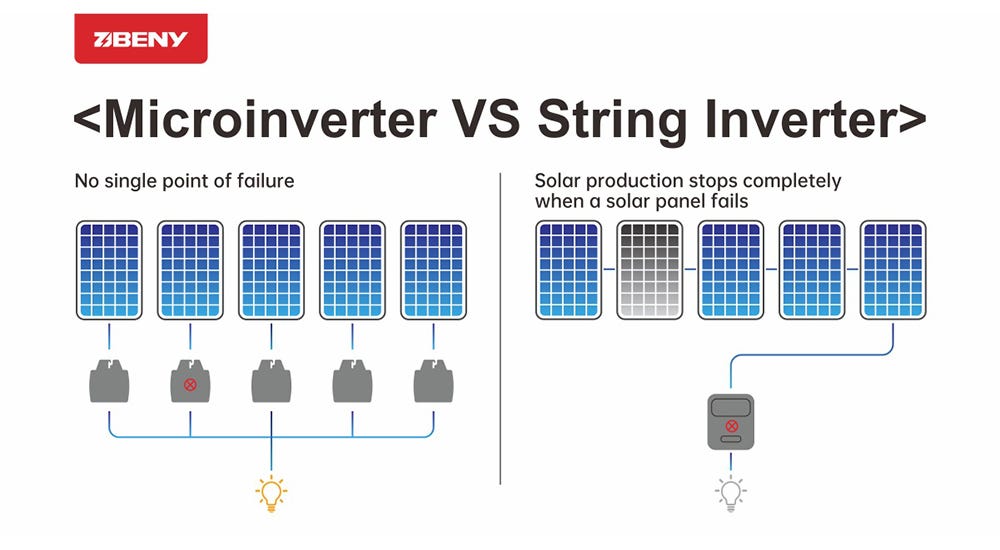 ZBENY

<Microinverter VS String Inverter>

No single point of failure

Solar production stops completely when a solar panel fails